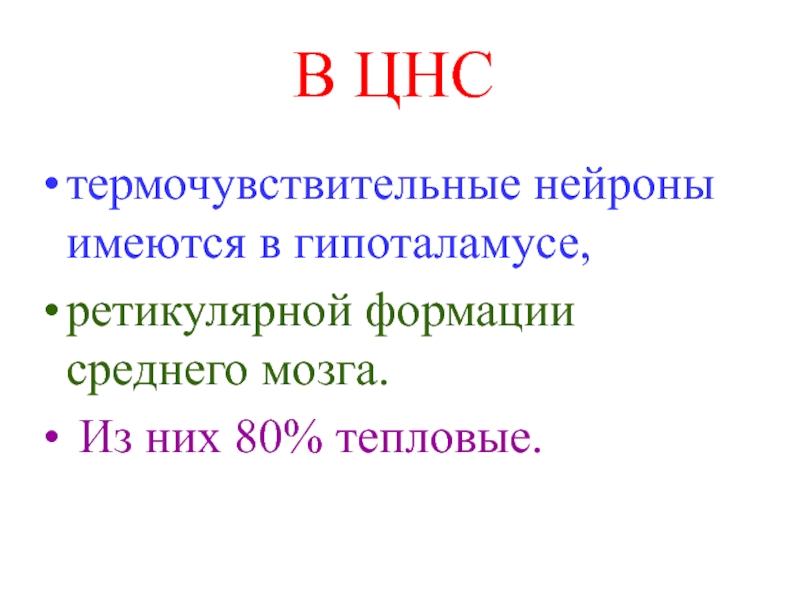 В ЦНС

• термочувствительные нейроны имеются в гипоталамусе,

• ретикулярной формации среднего мозга.

• Из них 80% тепловые.